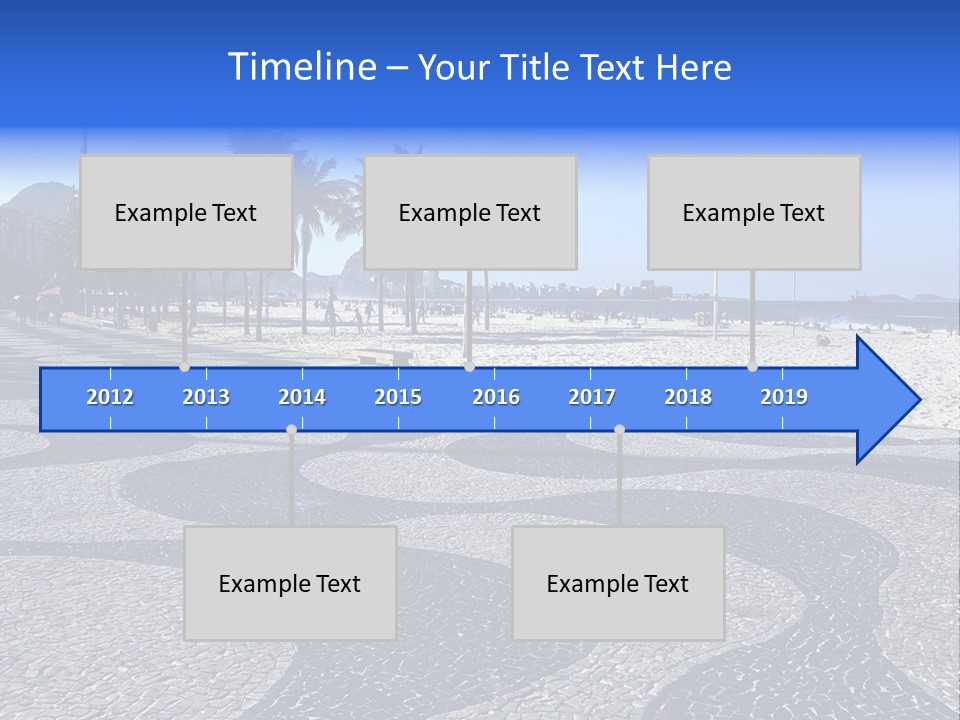 Timeline – Your Title Text Here

Example Text

Example Text

Example Text

2012 2013 2014 2015 2016 2017 2018 2019

Example Text

Example Text